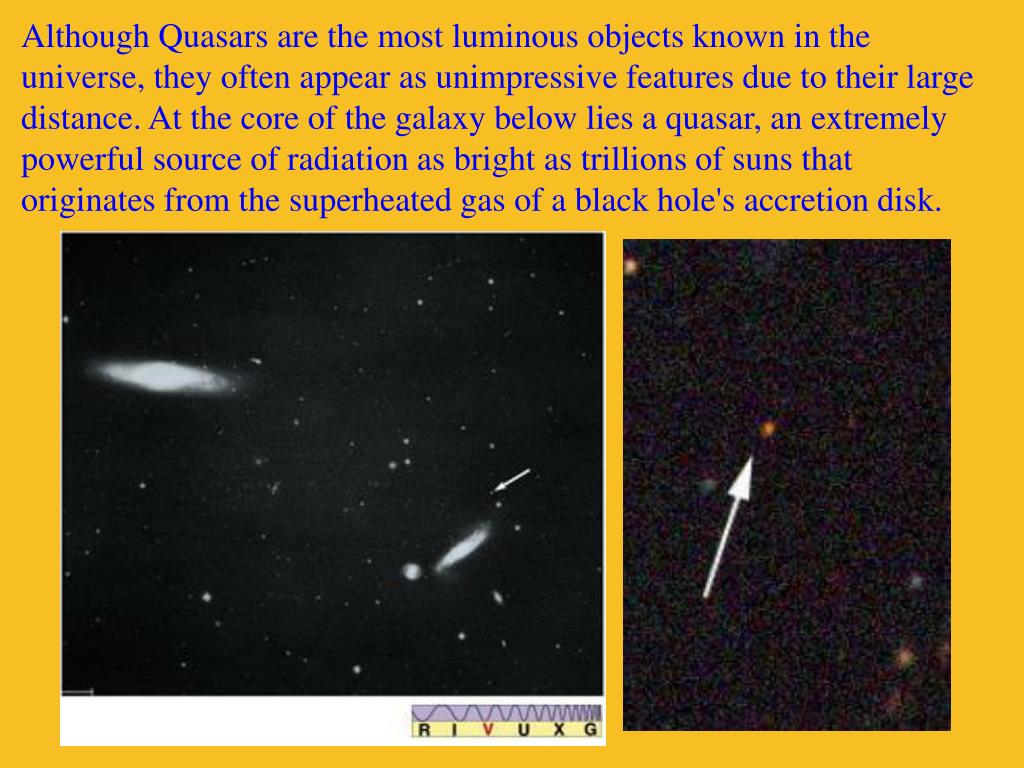 Although Quasars are the most luminous objects known in the universe, they often appear as unimpressive features due to their large distance. At the core of the galaxy below lies a quasar, an extremely powerful source of radiation as bright as trillions of suns that originates from the superheated gas of a black hole's accretion disk.

R I V U X G